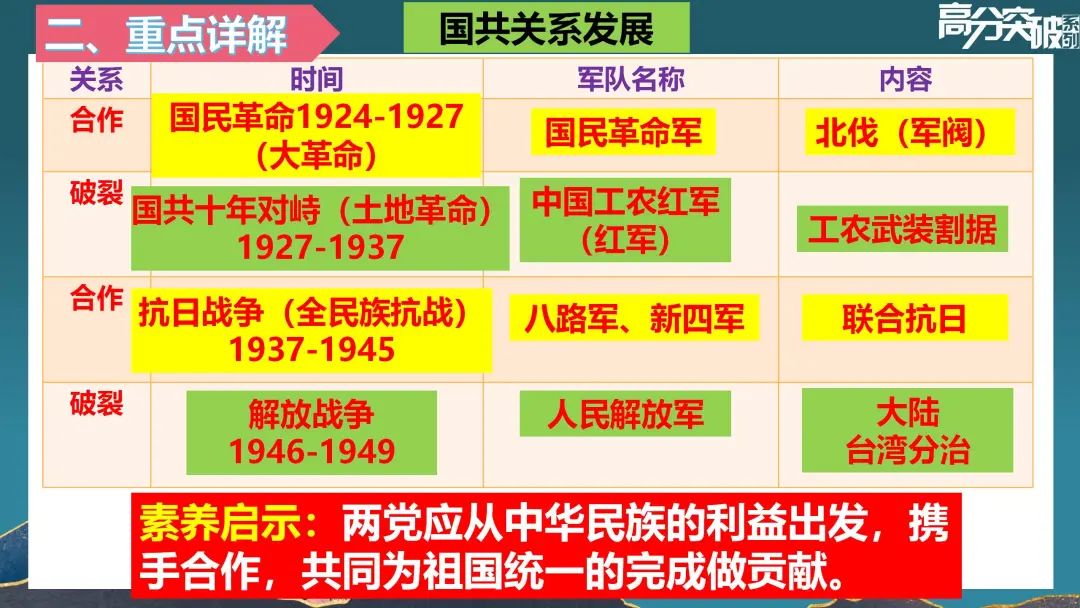 二、重点详解

国共关系发展

高分突破系列

| 关系 | 时间 | 军队名称 | 内容 |
|---|---|---|---|
| 合作 | 国民革命1924-1927（大革命） | 国民革命军 | 北伐（军阀） |
| 破裂 | 国共十年对峙（土地革命）1927-1937 | 中国工农红军（红军） | 工农武装割据 |
| 合作 | 抗日战争（全民族抗战）1937-1945 | 八路军、新四军 | 联合抗日 |
| 破裂 | 解放战争 1946-1949 | 人民解放军 | 大陆 台湾分治 |

素养启示：两党应从中华民族的利益出发，携手合作，共同为祖国统一的完成做贡献。